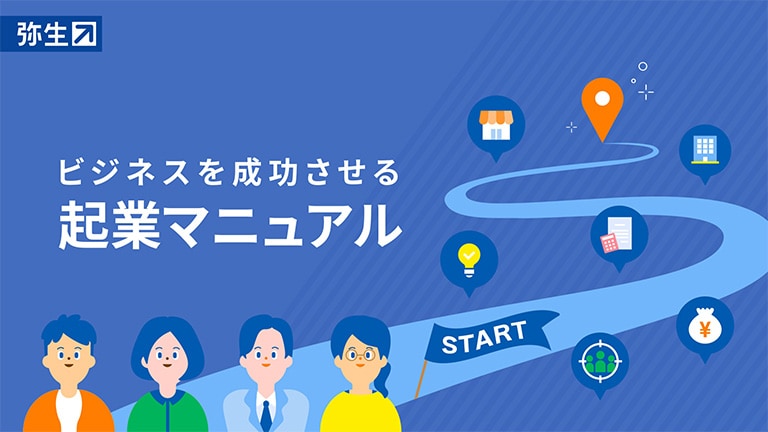 弥生

ビジネスを成功させる
起業マニュアル

START

¥